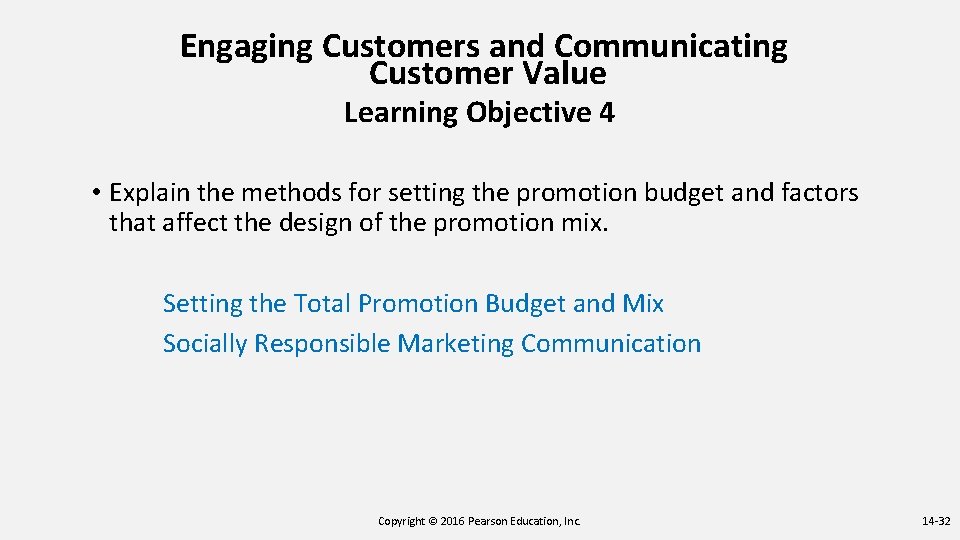 Engaging Customers and Communicating Customer Value
Learning Objective 4

• Explain the methods for setting the promotion budget and factors that affect the design of the promotion mix.

Setting the Total Promotion Budget and Mix
Socially Responsible Marketing Communication

Copyright © 2016 Pearson Education, Inc.

14-32